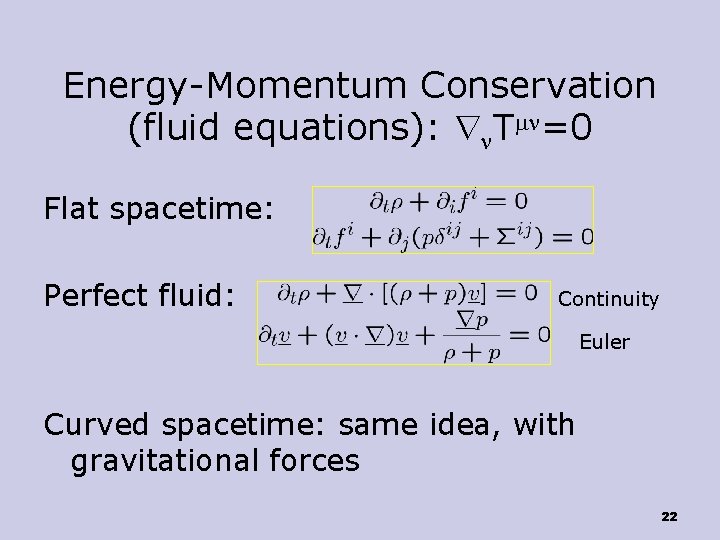 Energy-Momentum Conservation (fluid equations): $\nabla_\nu T^{\mu\nu}=0$

Flat spacetime:
$\partial_t \rho + \partial_i f^i = 0$
$\partial_t f^i + \partial_j (p\delta^{ij} + \Sigma^{ij}) = 0$

Perfect fluid:
$\partial_t \rho + \underline{\nabla} \cdot [(\rho + p)\underline{v}] = 0$ Continuity
$\partial_t \underline{v} + (\underline{v} \cdot \underline{\nabla})\underline{v} + \frac{\underline{\nabla} p}{\rho + p} = 0$ Euler

Curved spacetime: same idea, with gravitational forces

22